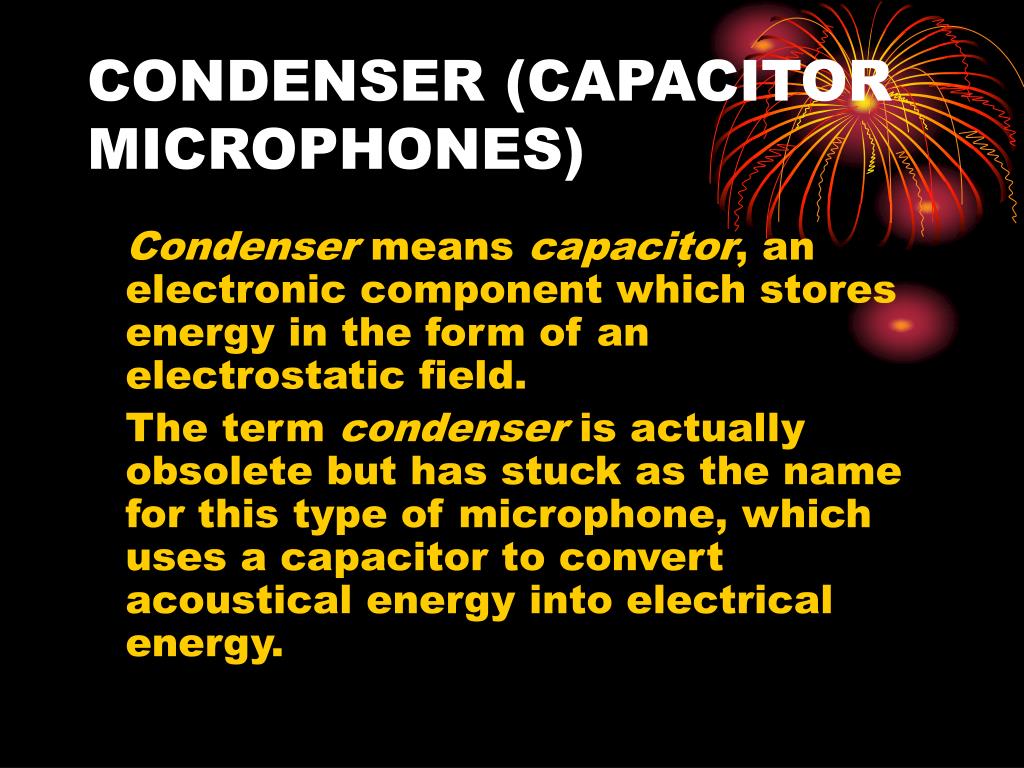 CONDENSER (CAPACITOR MICROPHONES)

Condenser means capacitor, an electronic component which stores energy in the form of an electrostatic field.

The term condenser is actually obsolete but has stuck as the name for this type of microphone, which uses a capacitor to convert acoustical energy into electrical energy.